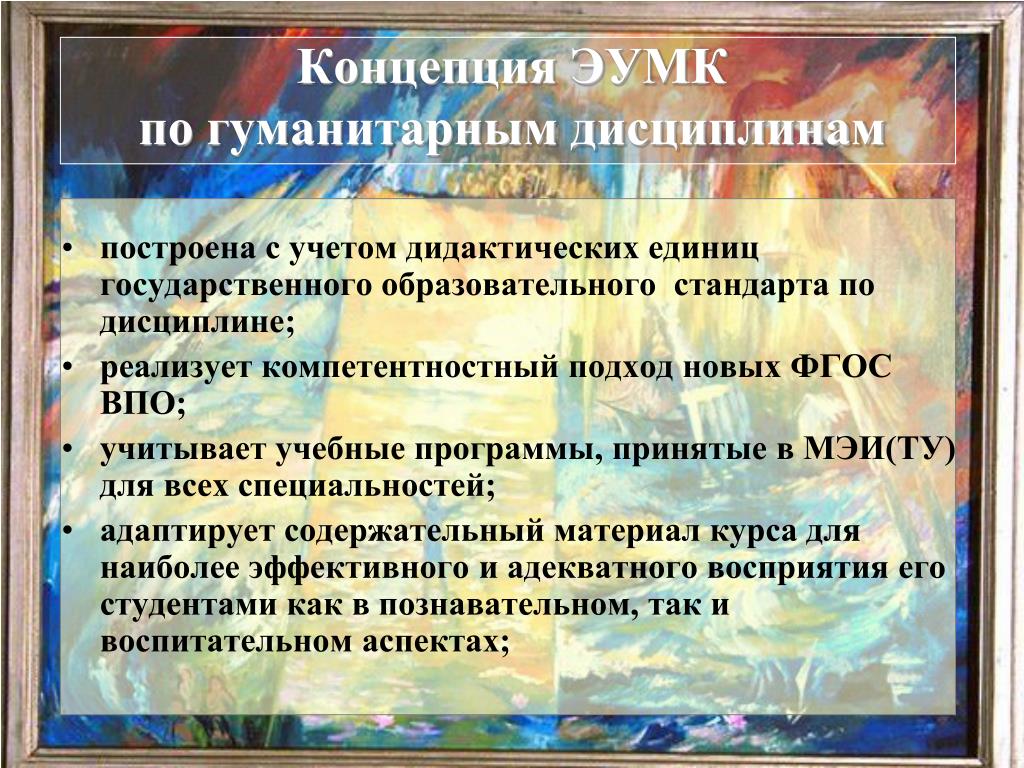 Концепция ЭУМК
по гуманитарным дисциплинам

• построена с учетом дидактических единиц государственного образовательного стандарта по дисциплине;
• реализует компетентностный подход новых ФГОС ВПО;
• учитывает учебные программы, принятые в МЭИ(ТУ) для всех специальностей;
• адаптирует содержательный материал курса для наиболее эффективного и адекватного восприятия его студентами как в познавательном, так и воспитательном аспектах;